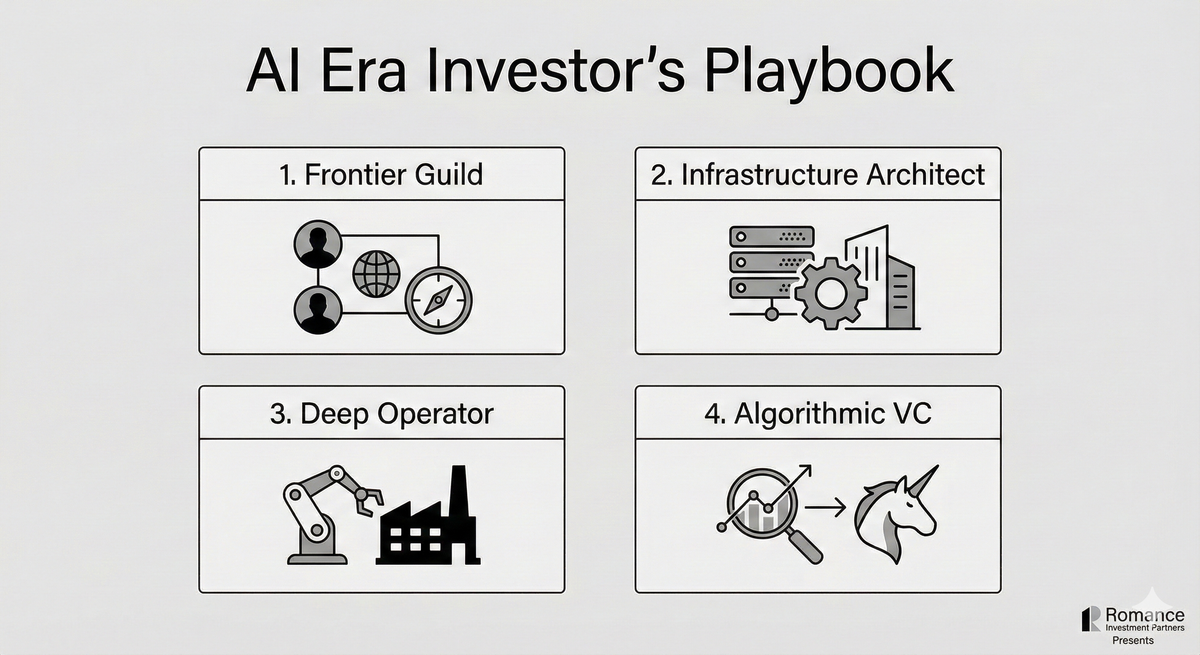 AI Era Investor's Playbook

1. Frontier Guild

2. Infrastructure Architect

3. Deep Operator

4. Algorithmic VC

Romance
Investment Partners
Presents